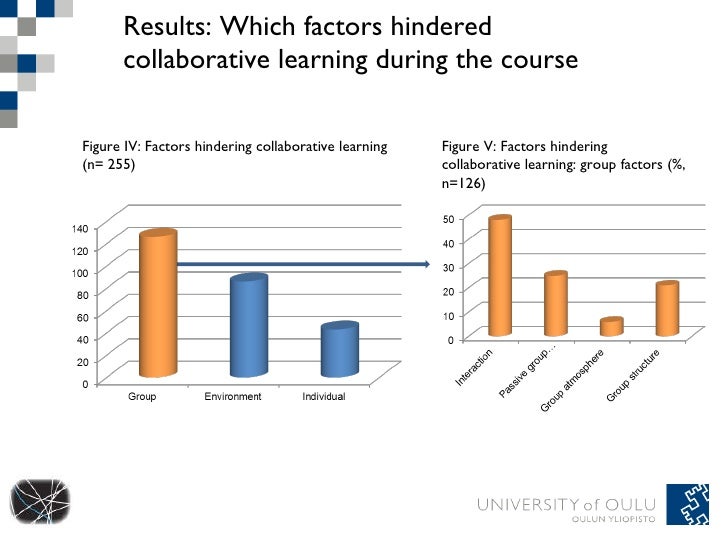 Results: Which factors hindered collaborative learning during the course

Figure IV: Factors hindering collaborative learning (n= 255)

140
120
100
80
60
40
20
0

Group
Environment
Individual

Figure V: Factors hindering collaborative learning: group factors (%, n=126)

50
40
30
20
10
0

Interaction
Passive group...
Group atmosphere
Group structure

UNIVERSITY of OULU
OULUN YLIOPISTO